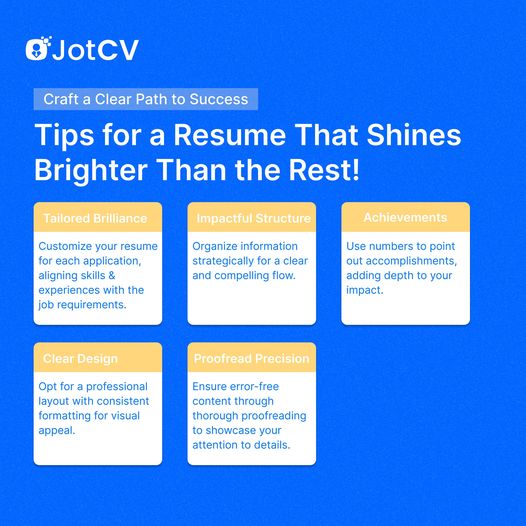 JotCV

Craft a Clear Path to Success

Tips for a Resume That Shines Brighter Than the Rest!

Tailored Brilliance

Customize your resume for each application, aligning skills & experiences with the job requirements.

Impactful Structure

Organize information strategically for a clear and compelling flow.

Achievements

Use numbers to point out accomplishments, adding depth to your impact.

Clear Design

Opt for a professional layout with consistent formatting for visual appeal.

Proofread Precision

Ensure error-free content through thorough proofreading to showcase your attention to details.